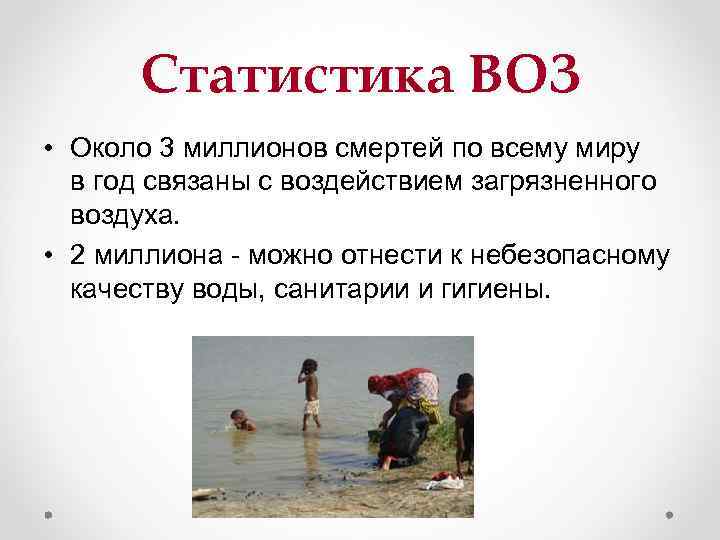 Статистика ВОЗ

• Около 3 миллионов смертей по всему миру в год связаны с воздействием загрязненного воздуха.

• 2 миллиона - можно отнести к небезопасному качеству воды, санитарии и гигиены.